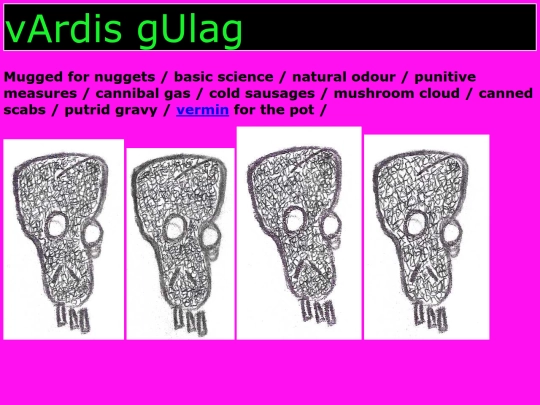 vArdis gUlag

Mugged for nuggets / basic science / natural odour / punitive measures / cannibal gas / cold sausages / mushroom cloud / canned scabs / putrid gravy / vermin for the pot /